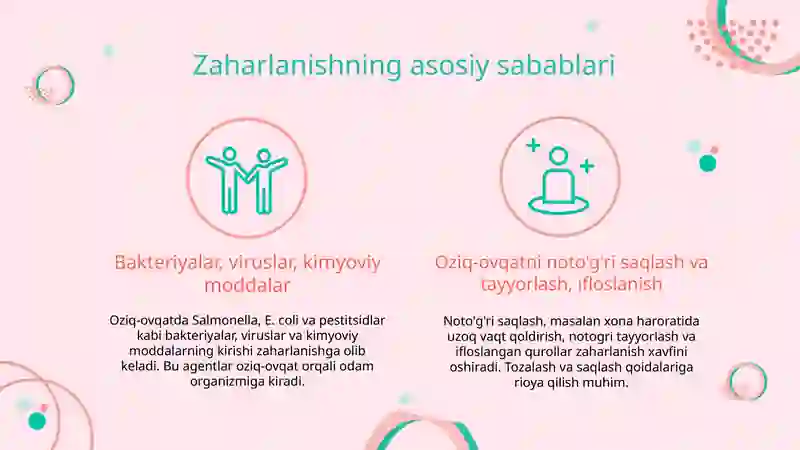 Zaharlanishning asosiy sabablari

Bakteriyalar, viruslar, kimyoviy moddalar

Oziq-ovqatda Salmonella, E. coli va pestitsidlar kabi bakteriyalar, viruslar va kimyoviy moddalarning kirishi zaharlanishga olib keladi. Bu agentlar oziq-ovqat orqali odam organizmiga kiradi.

Oziq-ovqatni noto'g'ri saqlash va tayyorlash, ifloslanish

Noto'g'ri saqlash, masalan xona haroratida uzoq vaqt qoldirish, notogri tayyorlash va ifloslangan qurollar zaharlanish xavfini oshiradi. Tozalash va saqlash qoidalariga rioya qilish muhim.